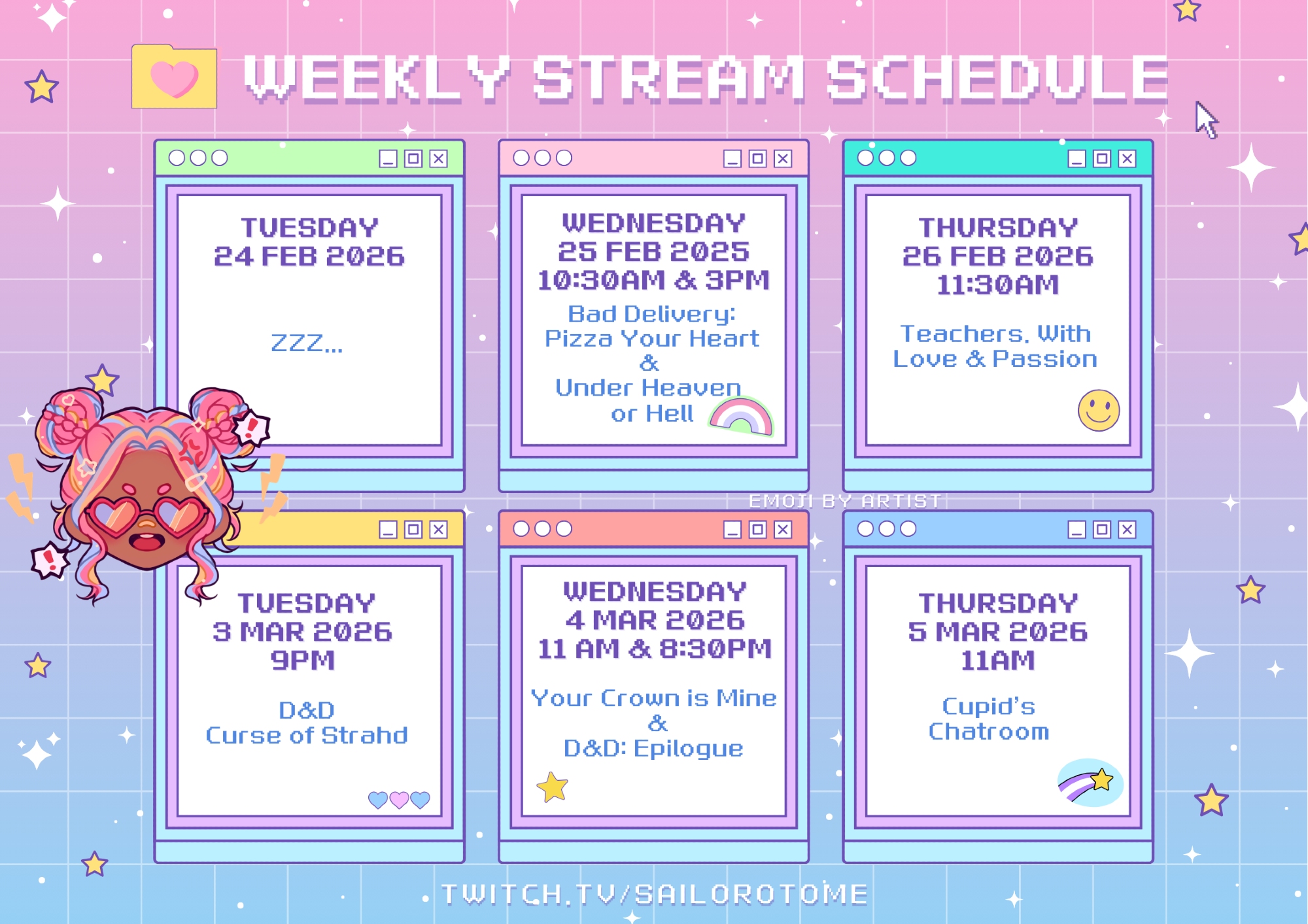 WEEKLY STREAM SCHEDULE

TUESDAY
24 FEB 2026

ZZZ...

WEDNESDAY
25 FEB 2025
10:30AM & 3PM

Bad Delivery: Pizza Your Heart
&
Under Heaven or Hell

THURSDAY
26 FEB 2026
11:30AM

Teachers, With Love & Passion

EMOJI BY ARTIST

TUESDAY
3 MAR 2026
9PM

D&D
Curse of Strahd

WEDNESDAY
4 MAR 2026
11 AM & 8:30PM

Your Crown is Mine
&
D&D: Epilogue

THURSDAY
5 MAR 2026
11AM

Cupid's Chatroom

TWITCH.TV/SAILOROTOME